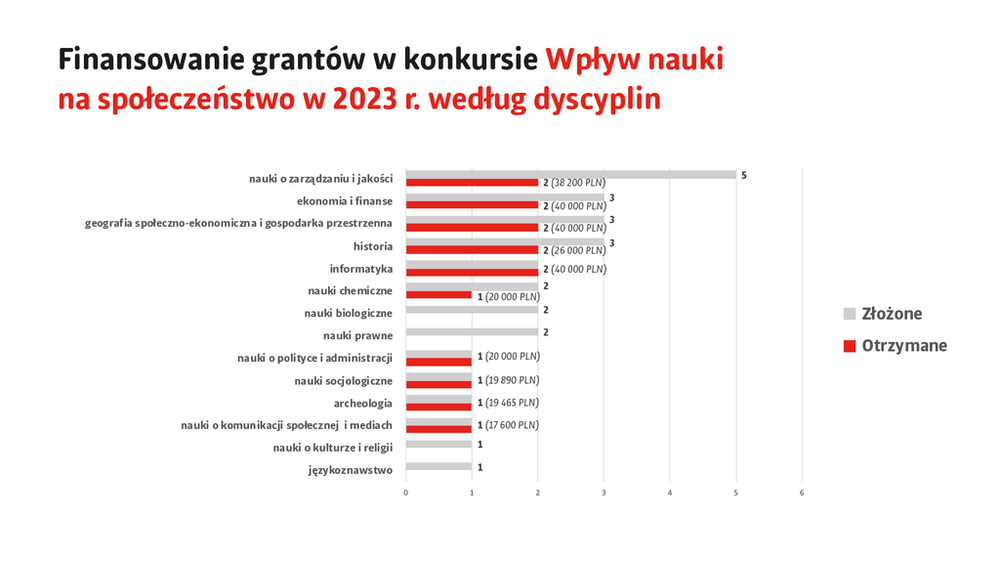 Finansowanie grantów w konkursie Wpływ nauki na społeczeństwo w 2023 r. według dyscyplin

nauki o zarządzaniu i jakości 5 2 (38 200 PLN)
ekonomia i finanse 3 2 (40 000 PLN)
geografia społeczno-ekonomiczna i gospodarka przestrzenna 3 2 (40 000 PLN)
historia 3 2 (26 000 PLN)
informatyka 2 (40 000 PLN)
nauki chemiczne 2 1 (20 000 PLN)
nauki biologiczne 2
nauki prawne 2
nauki o polityce i administracji 1 (20 000 PLN)
nauki socjologiczne 1 (19 890 PLN)
archeologia 1 (19 465 PLN)
nauki o komunikacji społecznej i mediach 1 (17 600 PLN)
nauki o kulturze i religii 1
językoznawstwo 1

0 1 2 3 4 5 6

Złożone
Otrzymane